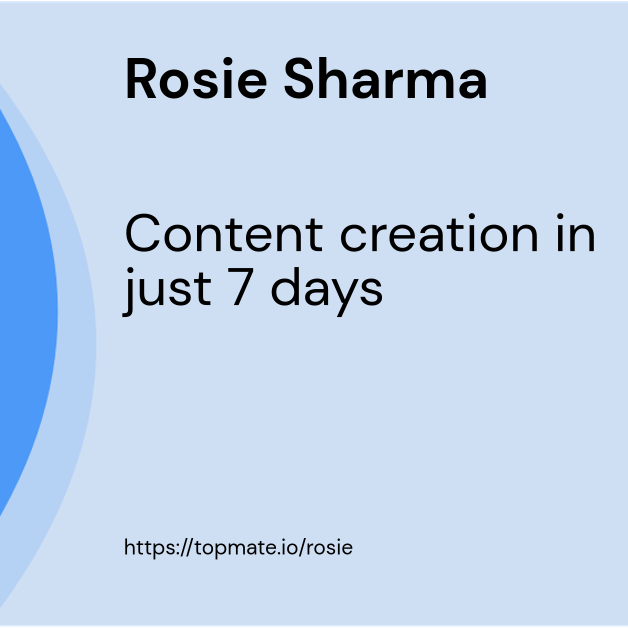 Rosie Sharma

Content creation in just 7 days

https://topmate.io/rosie